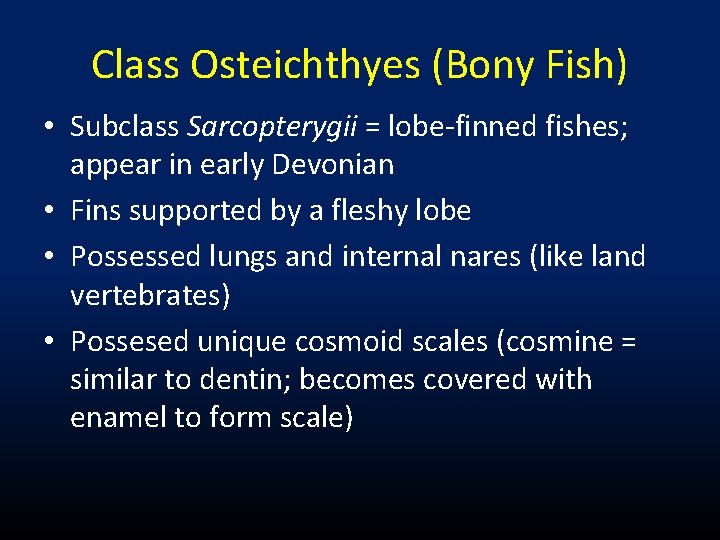 Class Osteichthyes (Bony Fish)

• Subclass Sarcopterygii = lobe-finned fishes; appear in early Devonian

• Fins supported by a fleshy lobe

• Possessed lungs and internal nares (like land vertebrates)

• Possesed unique cosmoid scales (cosmine = similar to dentin; becomes covered with enamel to form scale)